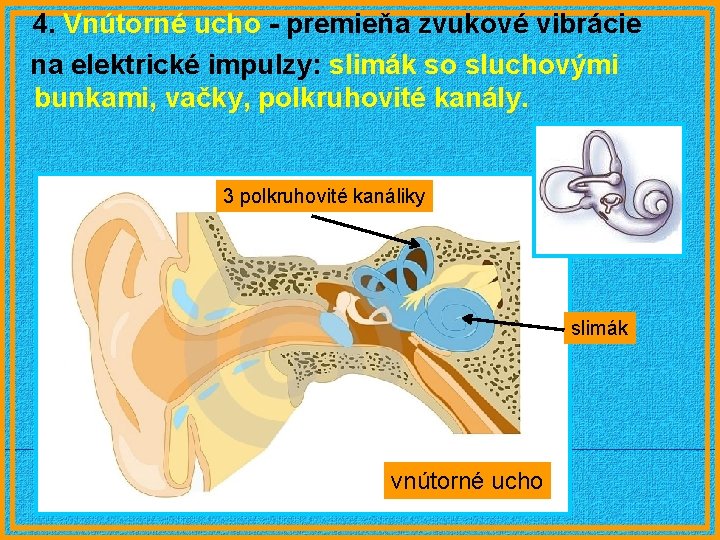 4. Vnútorné ucho - premieňa zvukové vibrácie na elektrické impulzy: slimák so sluchovými bunkami, vačky, polkruhovité kanály.

3 polkruhovité kanáliky

slimák

vnútorné ucho